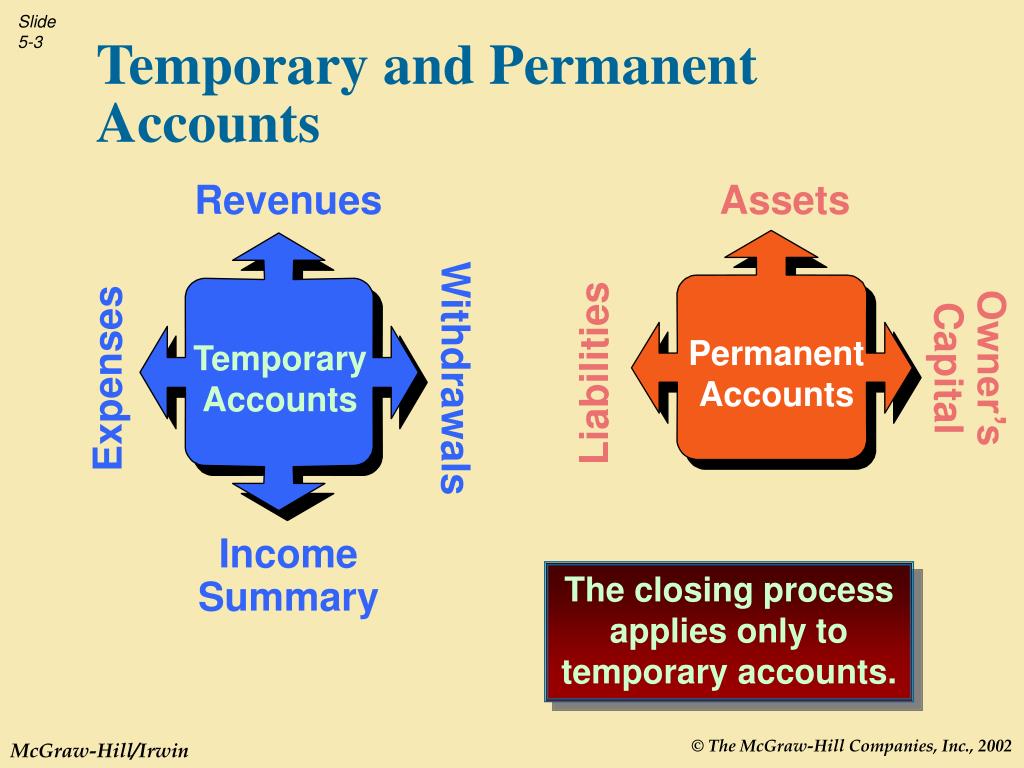 Slide 5-3

Temporary and Permanent Accounts

Revenues

Expenses

Temporary Accounts

Withdrawals

Income Summary

Assets

Liabilities

Permanent Accounts

Owner's Capital

The closing process applies only to temporary accounts.

McGraw-Hill/Irwin

© The McGraw-Hill Companies, Inc., 2002